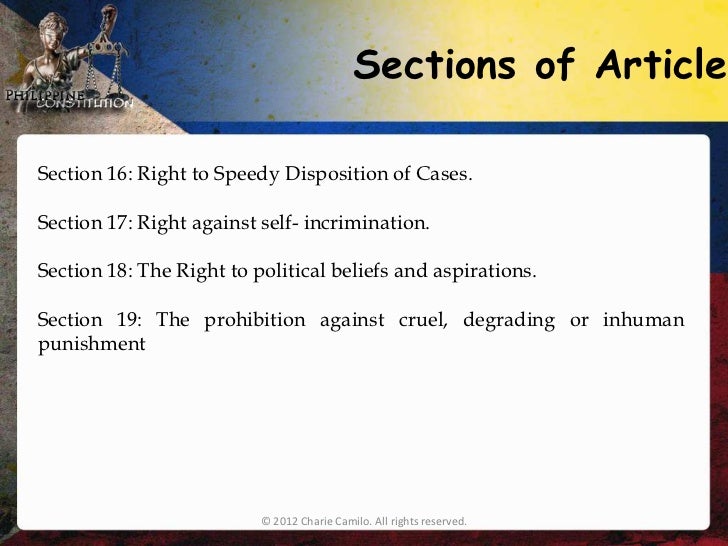 PHILIPPINE CONSTITUTION

Sections of Article

Section 16: Right to Speedy Disposition of Cases.

Section 17: Right against self- incrimination.

Section 18: The Right to political beliefs and aspirations.

Section 19: The prohibition against cruel, degrading or inhuman punishment

© 2012 Charie Camilo. All rights reserved.